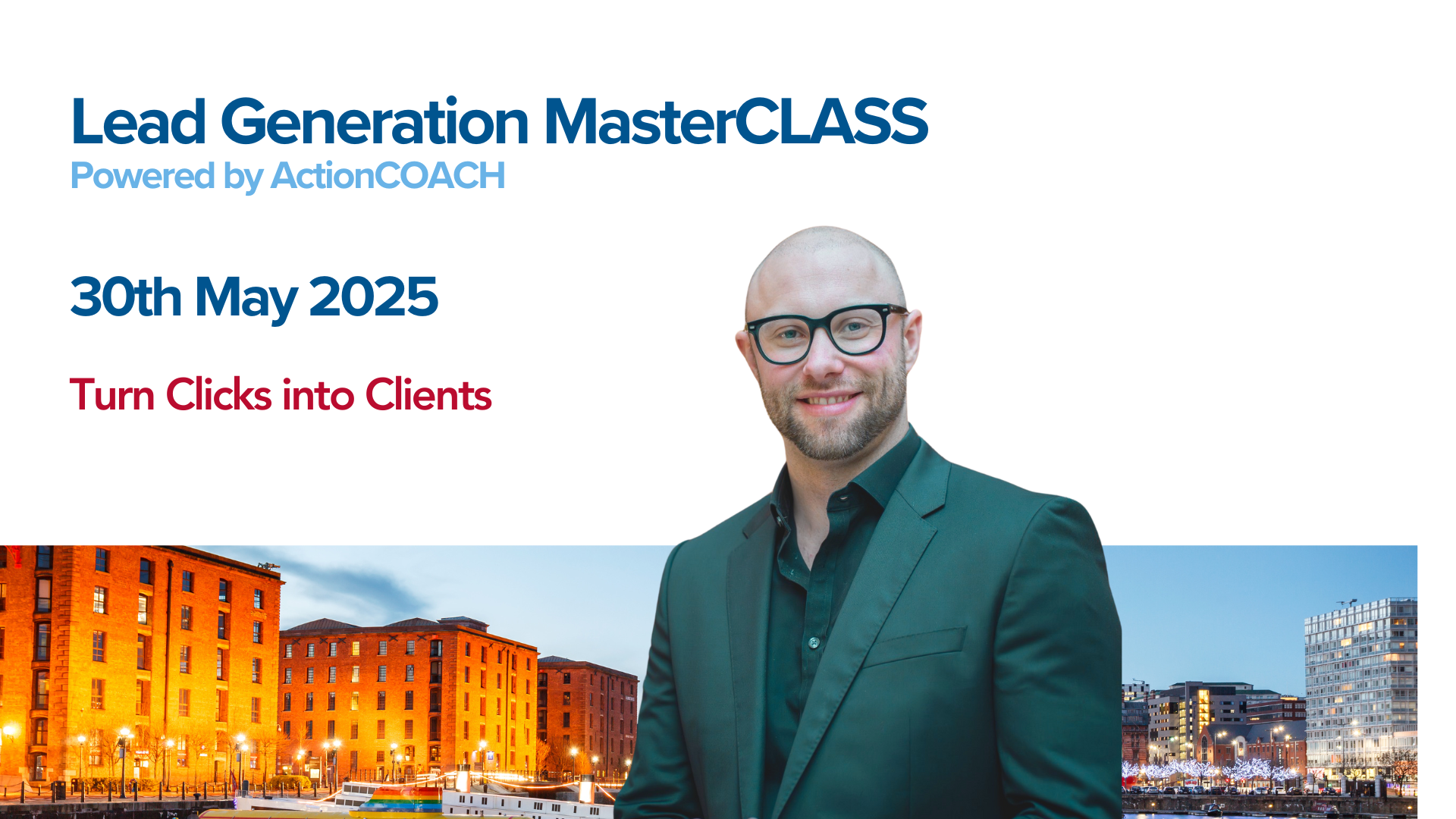 Lead Generation MasterCLASS
Powered by ActionCOACH

30th May 2025

Turn Clicks into Clients